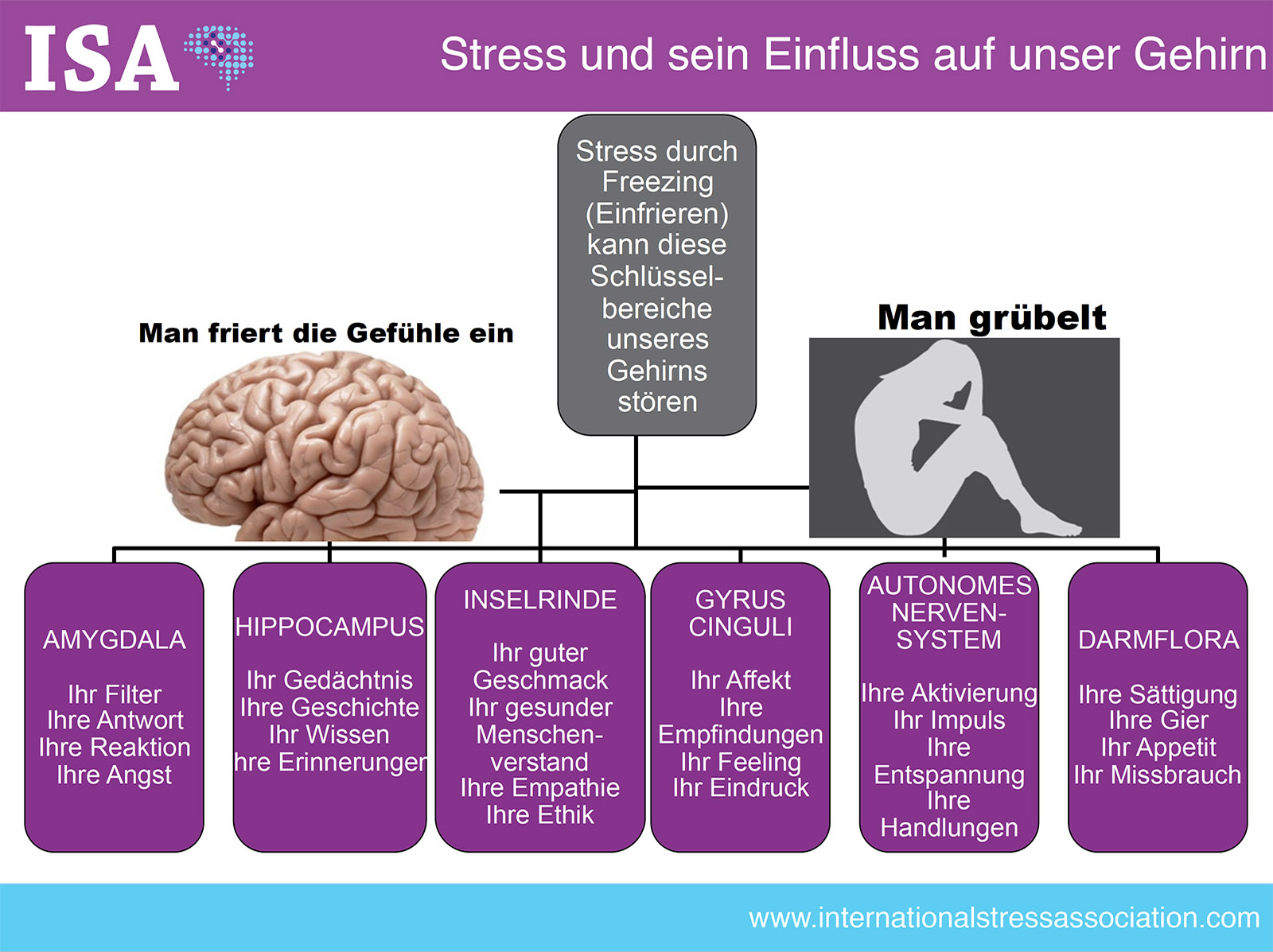 ISA

Stress und sein Einfluss auf unser Gehirn

Stress durch Freezing (Einfrieren) kann diese Schlüsselbereiche unseres Gehirns stören

Man friert die Gefühle ein

Man grübelt

AMYGDALA

Ihr Filter
Ihre Antwort
Ihre Reaktion
Ihre Angst

HIPPOCAMPUS

Ihr Gedächtnis
Ihre Geschichte
Ihr Wissen
hre Erinnerungen

INSELRINDE

Ihr guter Geschmack
Ihr gesunder Menschenverstand
Ihre Empathie
Ihre Ethik

GYRUS CINGULI

Ihr Affekt
Ihre Empfindungen
Ihr Feeling
Ihr Eindruck

AUTONOMES NERVENSYSTEM

Ihre Aktivierung
Ihr Impuls
Ihre Entspannung
Ihre Handlungen

DARMFLORA

Ihre Sättigung
Ihre Gier
Ihr Appetit
Ihr Missbrauch

www.internationalstressassociation.com